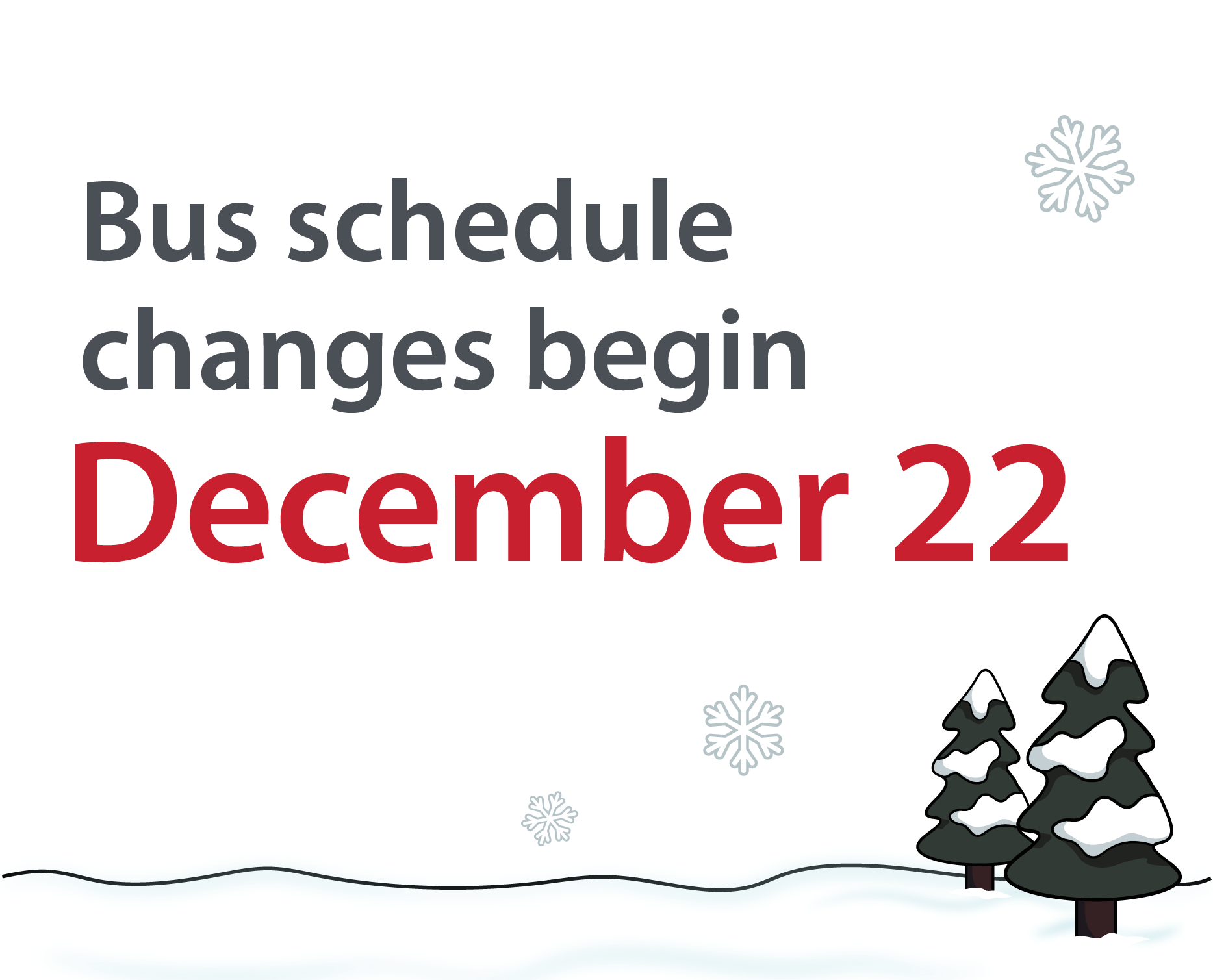 Bus schedule changes begin
December 22